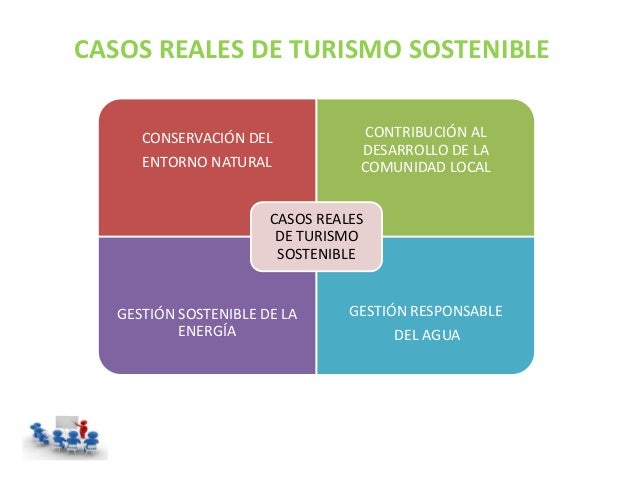 CASOS REALES DE TURISMO SOSTENIBLE

CONSERVACIÓN DEL ENTORNO NATURAL

CONTRIBUCIÓN AL DESARROLLO DE LA COMUNIDAD LOCAL

CASOS REALES DE TURISMO SOSTENIBLE

GESTIÓN SOSTENIBLE DE LA ENERGÍA

GESTIÓN RESPONSABLE DEL AGUA